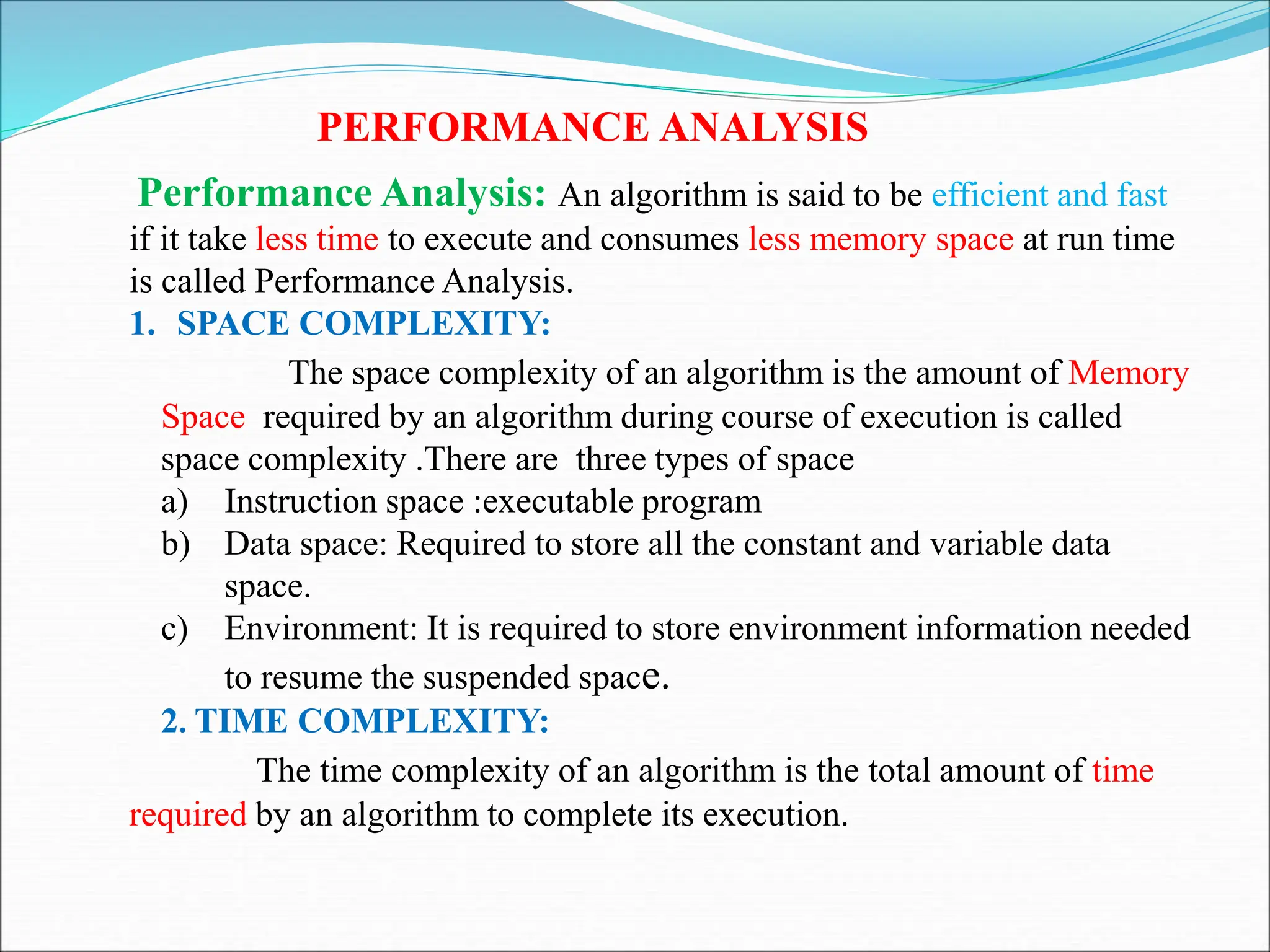 PERFORMANCE ANALYSIS

Performance Analysis: An algorithm is said to be efficient and fast if it take less time to execute and consumes less memory space at run time is called Performance Analysis.

1. SPACE COMPLEXITY:

The space complexity of an algorithm is the amount of Memory Space required by an algorithm during course of execution is called space complexity .There are three types of space

a) Instruction space :executable program

b) Data space: Required to store all the constant and variable data space.

c) Environment: It is required to store environment information needed to resume the suspended space.

2. TIME COMPLEXITY:

The time complexity of an algorithm is the total amount of time required by an algorithm to complete its execution.